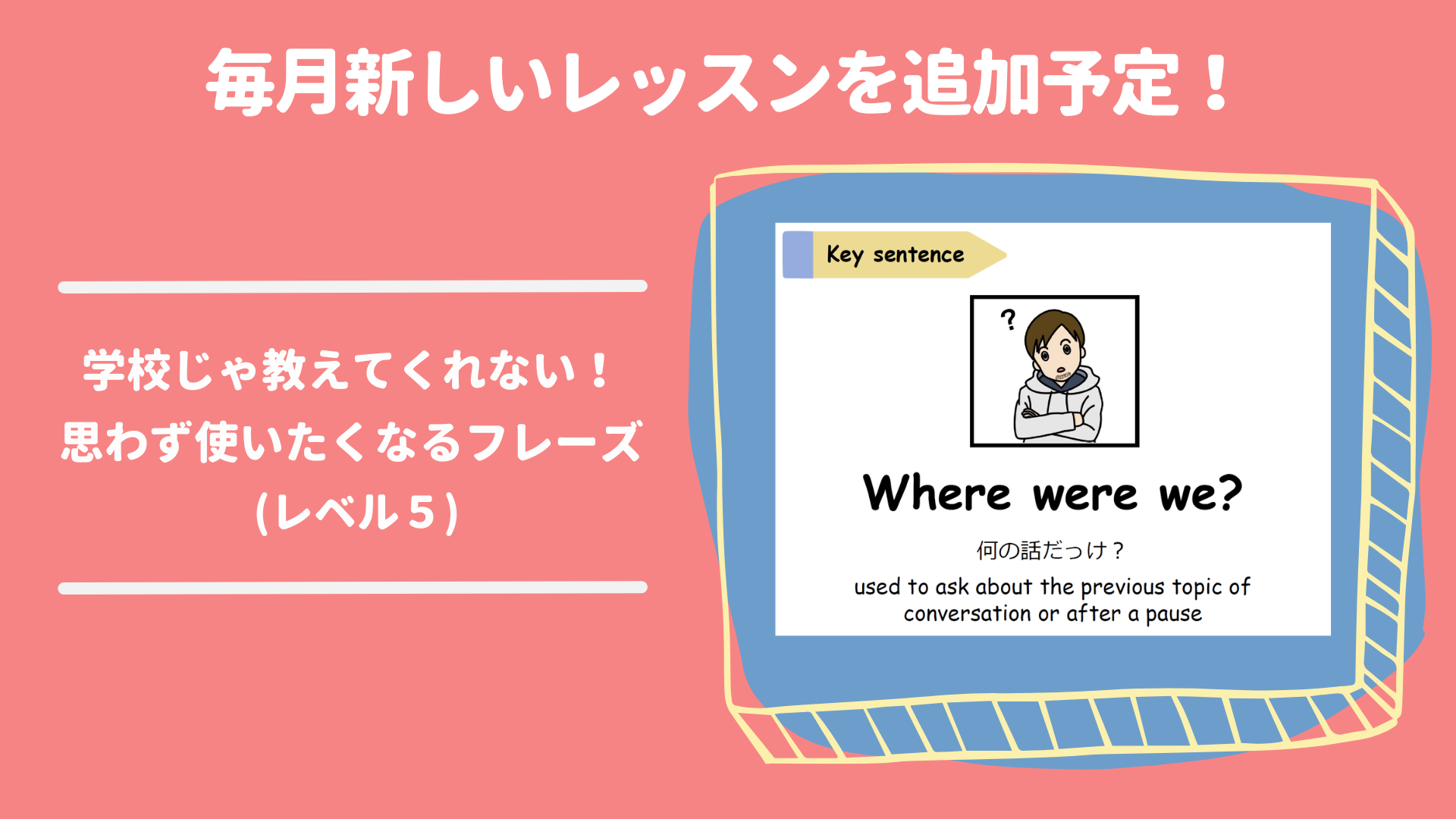 毎月新しいレッスンを追加予定！

学校じゃ教えてくれない！
思わず使いたくなるフレーズ
(レベル５)

Key sentence

?

Where were we?

何の話だっけ？

used to ask about the previous topic of conversation or after a pause